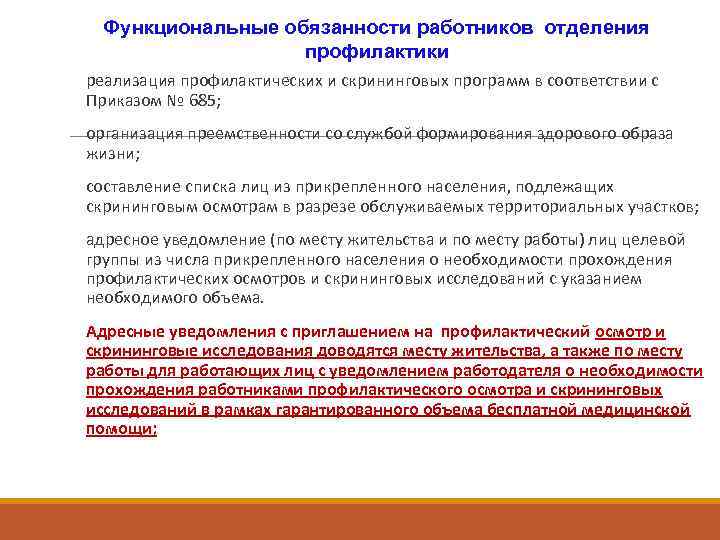 Функциональные обязанности работников отделения профилактики

реализация профилактических и скрининговых программ в соответствии с Приказом № 685;

организация преемственности со службой формирования здорового образа жизни;

составление списка лиц из прикрепленного населения, подлежащих скрининговым осмотрам в разрезе обслуживаемых территориальных участков;

адресное уведомление (по месту жительства и по месту работы) лиц целевой группы из числа прикрепленного населения о необходимости прохождения профилактических осмотров и скрининговых исследований с указанием необходимого объема.

Адресные уведомления с приглашением на профилактический осмотр и скрининговые исследования доводятся месту жительства, а также по месту работы для работающих лиц с уведомлением работодателя о необходимости прохождения работниками профилактического осмотра и скрининговых исследований в рамках гарантированного объема бесплатной медицинской помощи;